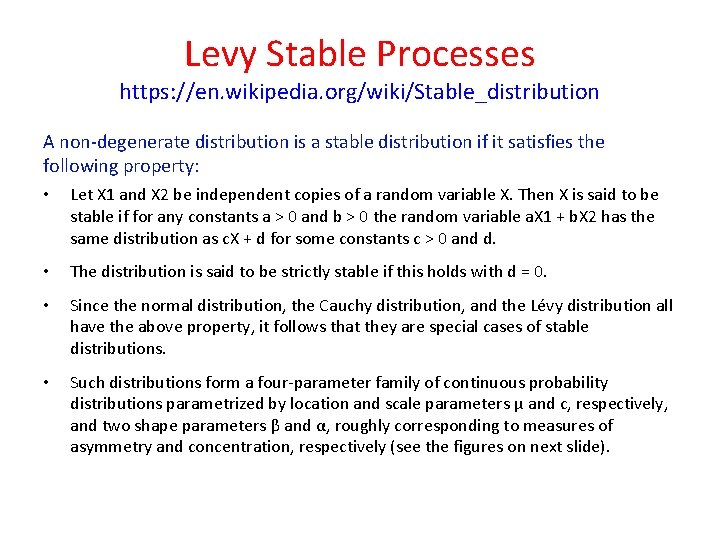 Levy Stable Processes
https://en.wikipedia.org/wiki/Stable_distribution

A non-degenerate distribution is a stable distribution if it satisfies the following property:

• Let X1 and X2 be independent copies of a random variable X. Then X is said to be stable if for any constants a > 0 and b > 0 the random variable aX1 + bX2 has the same distribution as cX + d for some constants c > 0 and d.

• The distribution is said to be strictly stable if this holds with d = 0.

• Since the normal distribution, the Cauchy distribution, and the Lévy distribution all have the above property, it follows that they are special cases of stable distributions.

• Such distributions form a four-parameter family of continuous probability distributions parametrized by location and scale parameters μ and c, respectively, and two shape parameters β and α, roughly corresponding to measures of asymmetry and concentration, respectively (see the figures on next slide).